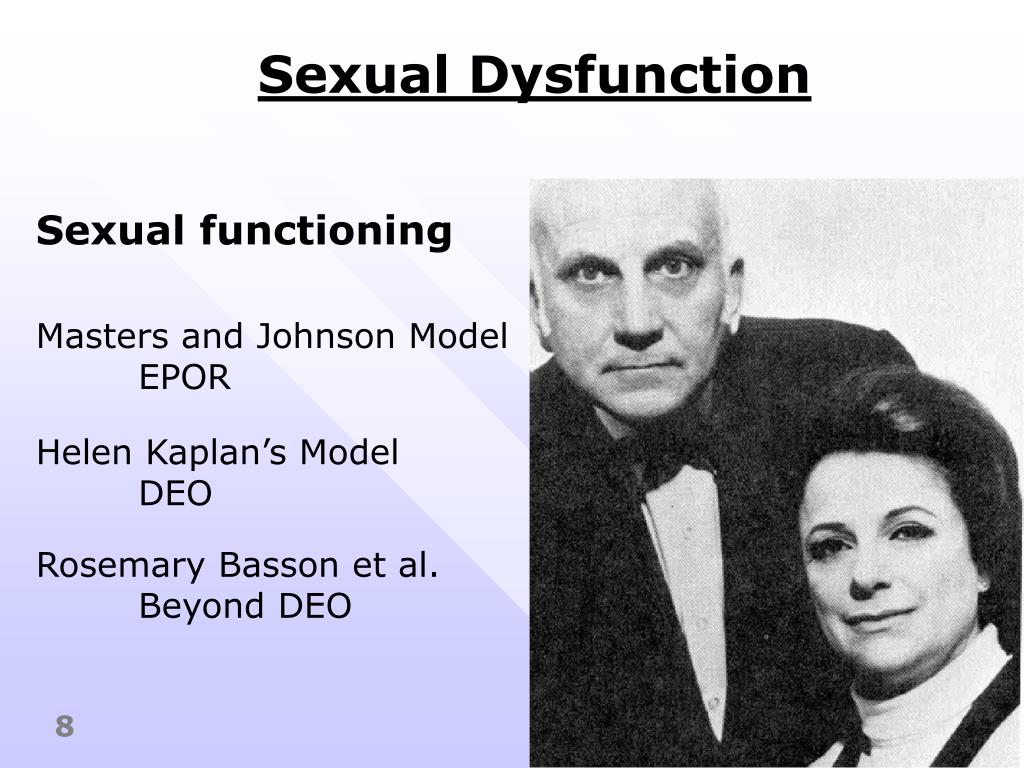 Sexual Dysfunction

Sexual functioning

Masters and Johnson Model
EPOR

Helen Kaplan's Model
DEO

Rosemary Basson et al.
Beyond DEO

8